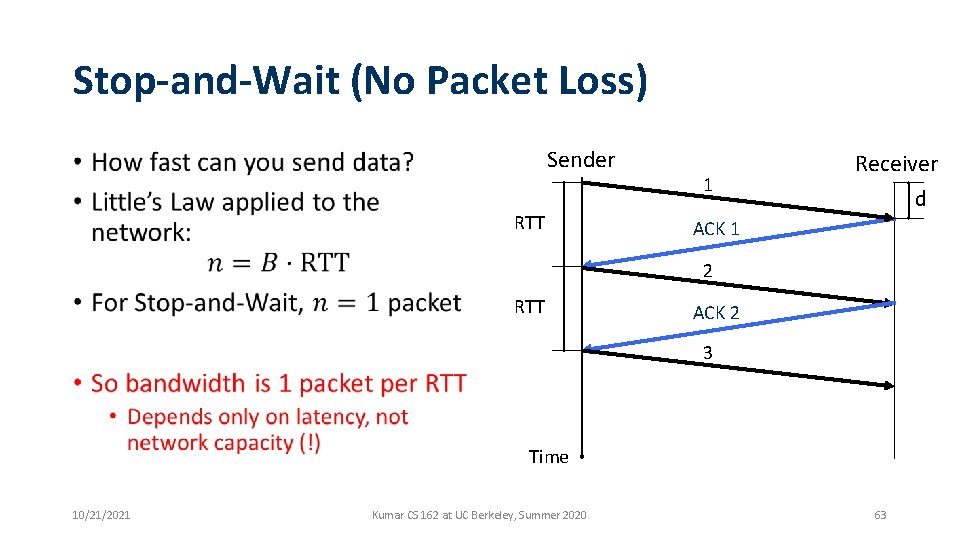 Stop-and-Wait (No Packet Loss)

• How fast can you send data?
• Little's Law applied to the network:
$n = B \cdot \text{RTT}$
• For Stop-and-Wait, $n = 1$ packet

• So bandwidth is 1 packet per RTT
  • Depends only on latency, not network capacity (!)

Sender
Receiver
1
d
RTT
ACK 1
2
RTT
ACK 2
3
Time

10/21/2021
Kumar CS 162 at UC Berkeley, Summer 2020
63